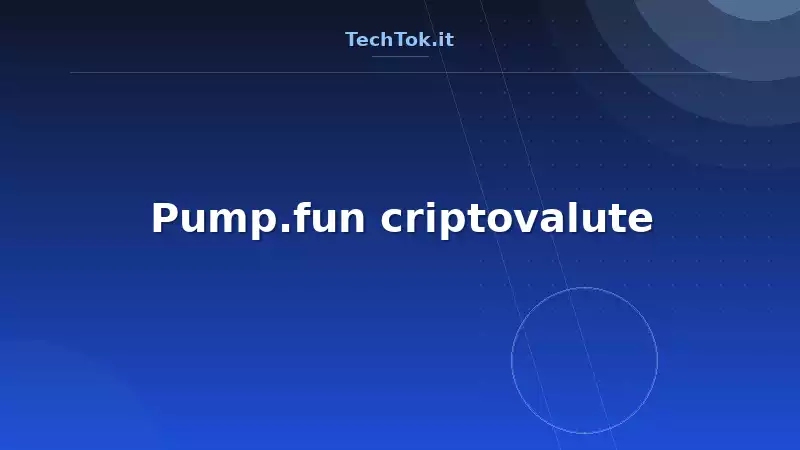 TechTok.it

Pump.fun criptovalute